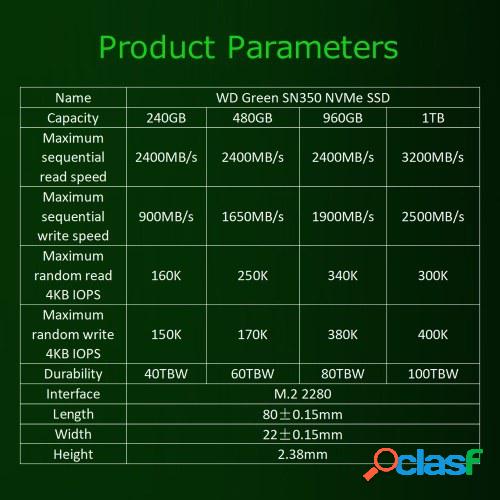 Product Parameters

| Name | WD Green SN350 NVMe SSD | | | |
|---|---|---|---|---|
| Capacity | 240GB | 480GB | 960GB | 1TB |
| Maximum sequential read speed | 2400MB/s | 2400MB/s | 2400MB/s | 3200MB/s |
| Maximum sequential write speed | 900MB/s | 1650MB/s | 1900MB/s | 2500MB/s |
| Maximum random read 4KB IOPS | 160K | 250K | 340K | 300K |
| Maximum random write 4KB IOPS | 150K | 170K | 380K | 400K |
| Durability | 40TBW | 60TBW | 80TBW | 100TBW |
| Interface | M.2 2280 | | | |
| Length | 80±0.15mm | | | |
| Width | 22±0.15mm | | | |
| Height | 2.38mm | | | |

clasf